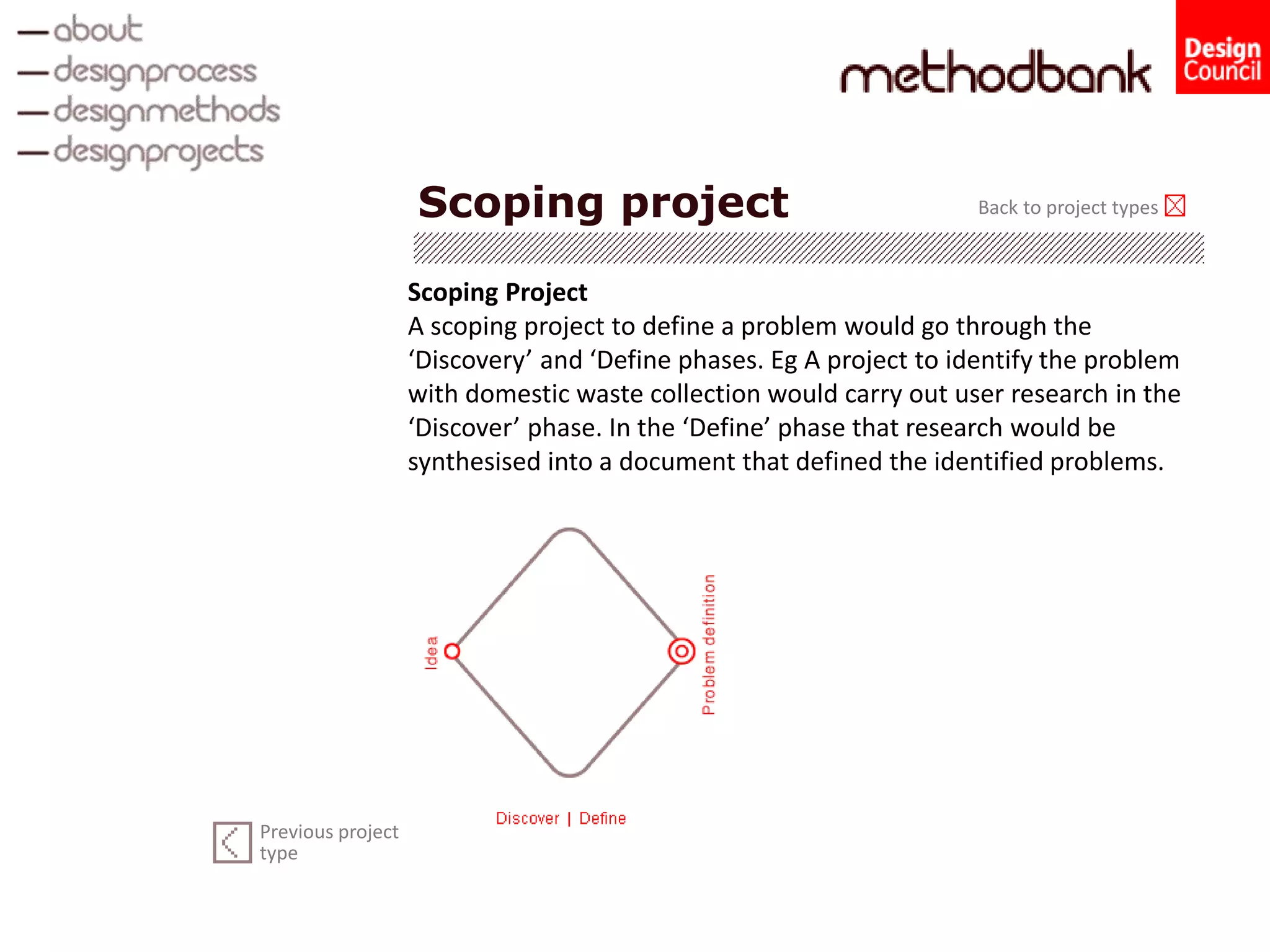 —about
—designprocess
—designmethods
—designprojects

methodbank

Design Council

Scoping project

Back to project types

Scoping Project
A scoping project to define a problem would go through the ‘Discovery’ and ‘Define phases. Eg A project to identify the problem with domestic waste collection would carry out user research in the ‘Discover’ phase. In the ‘Define’ phase that research would be synthesised into a document that defined the identified problems.

Idea

Problem definition

Discover | Define

Previous project type